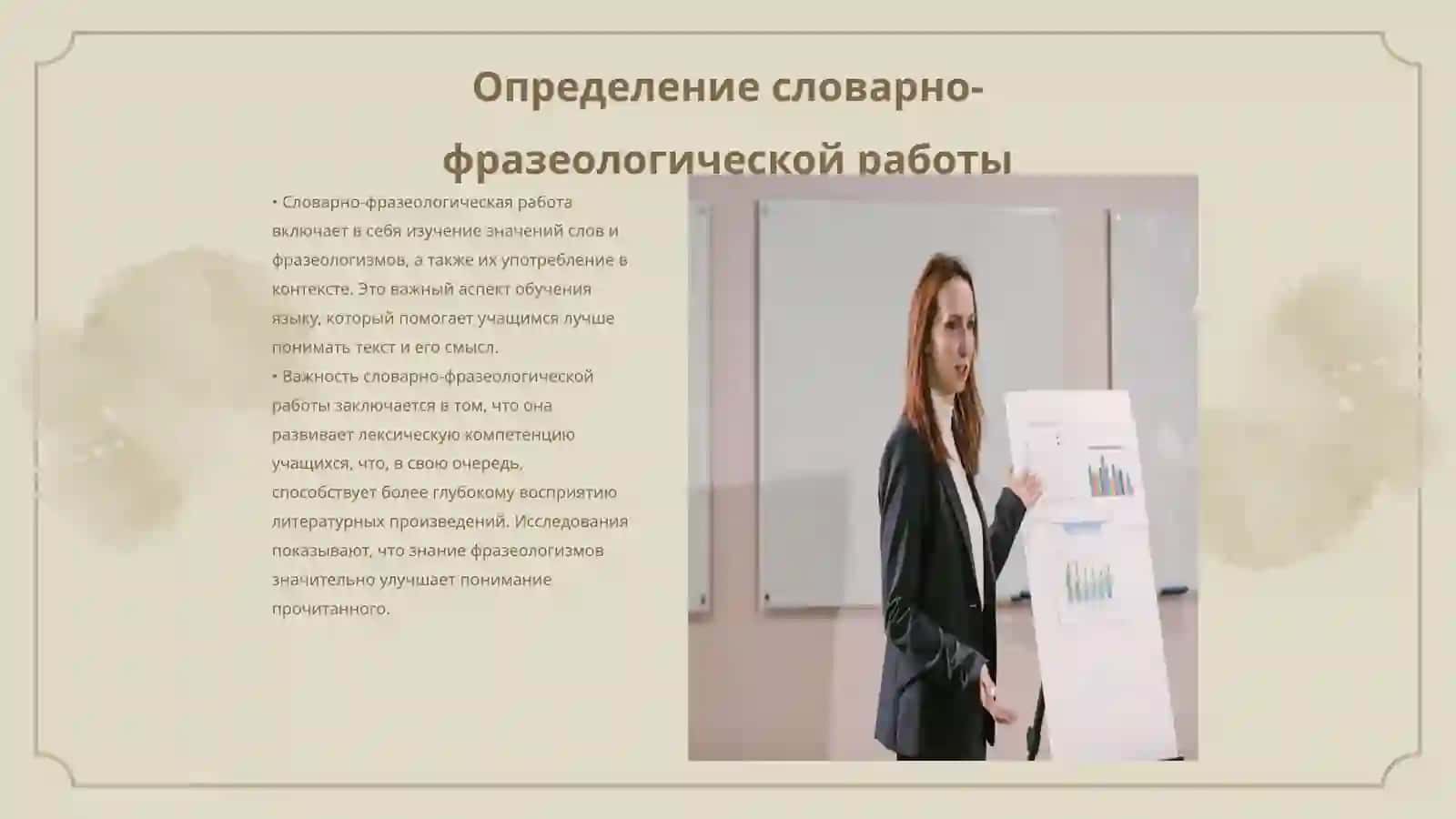 Определение словарно-фразеологической работы

• Словарно-фразеологическая работа включает в себя изучение значений слов и фразеологизмов, а также их употребление в контексте. Это важный аспект обучения языку, который помогает учащимся лучше понимать текст и его смысл.
• Важность словарно-фразеологической работы заключается в том, что она развивает лексическую компетенцию учащихся, что, в свою очередь, способствует более глубокому восприятию литературных произведений. Исследования показывают, что знание фразеологизмов значительно улучшает понимание прочитанного.